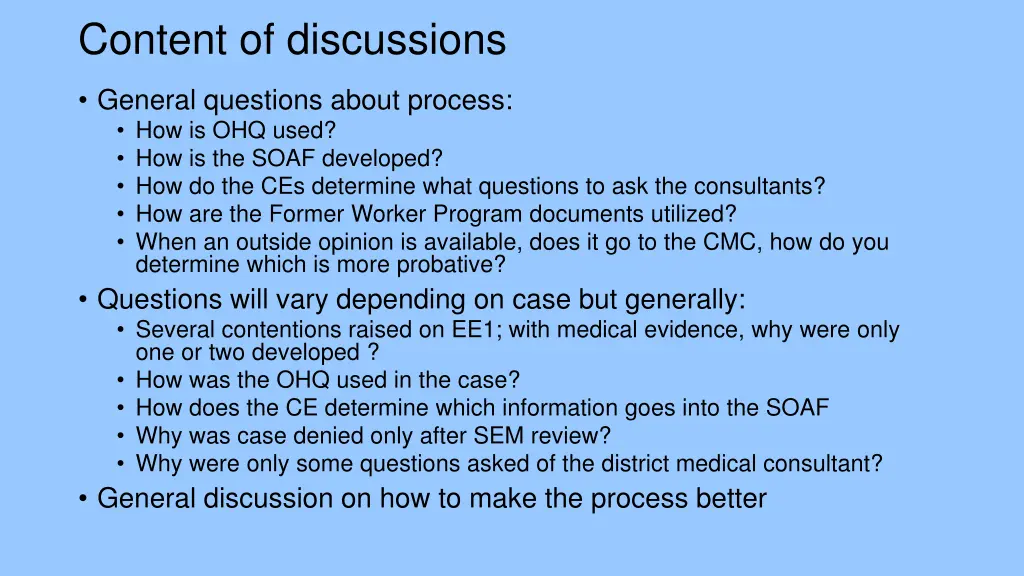 Content of discussions

• General questions about process:
  • How is OHQ used?
  • How is the SOAF developed?
  • How do the CEs determine what questions to ask the consultants?
  • How are the Former Worker Program documents utilized?
  • When an outside opinion is available, does it go to the CMC, how do you determine which is more probative?
• Questions will vary depending on case but generally:
  • Several contentions raised on EE1; with medical evidence, why were only one or two developed ?
  • How was the OHQ used in the case?
  • How does the CE determine which information goes into the SOAF
  • Why was case denied only after SEM review?
  • Why were only some questions asked of the district medical consultant?
• General discussion on how to make the process better